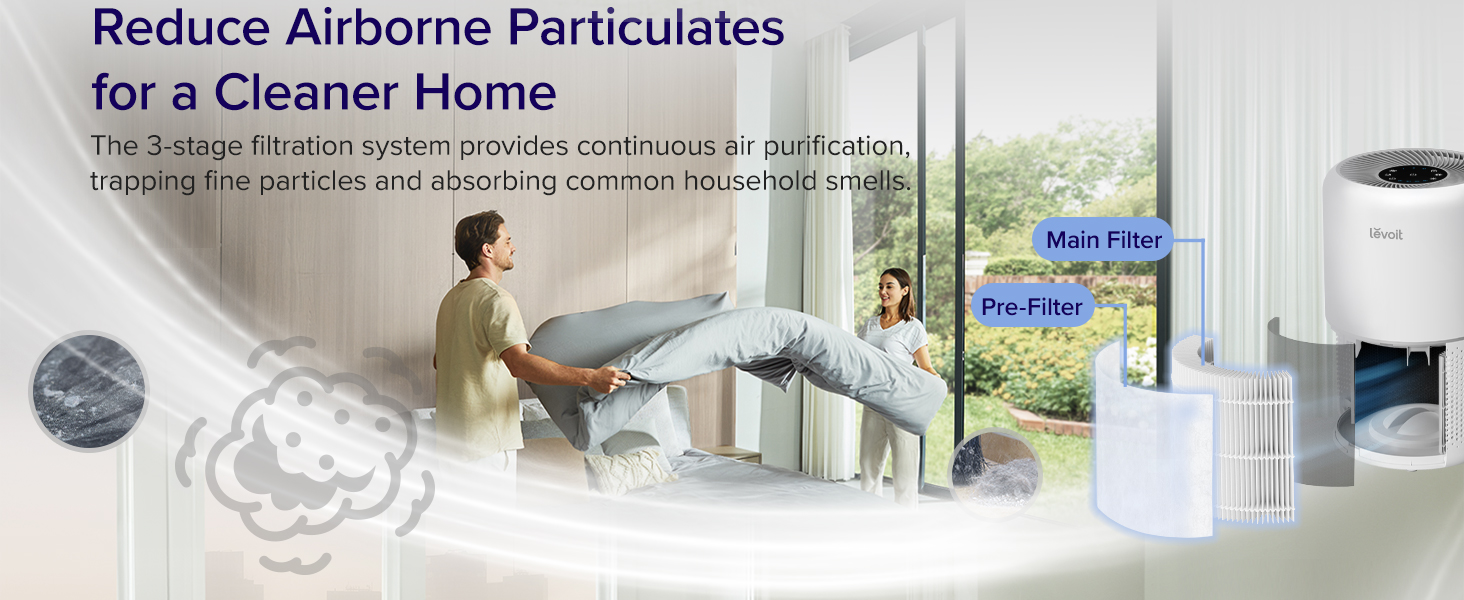 Reduce Airborne Particulates for a Cleaner Home

The 3-stage filtration system provides continuous air purification, trapping fine particles and absorbing common household smells.

Main Filter

Pre-Filter

levoit